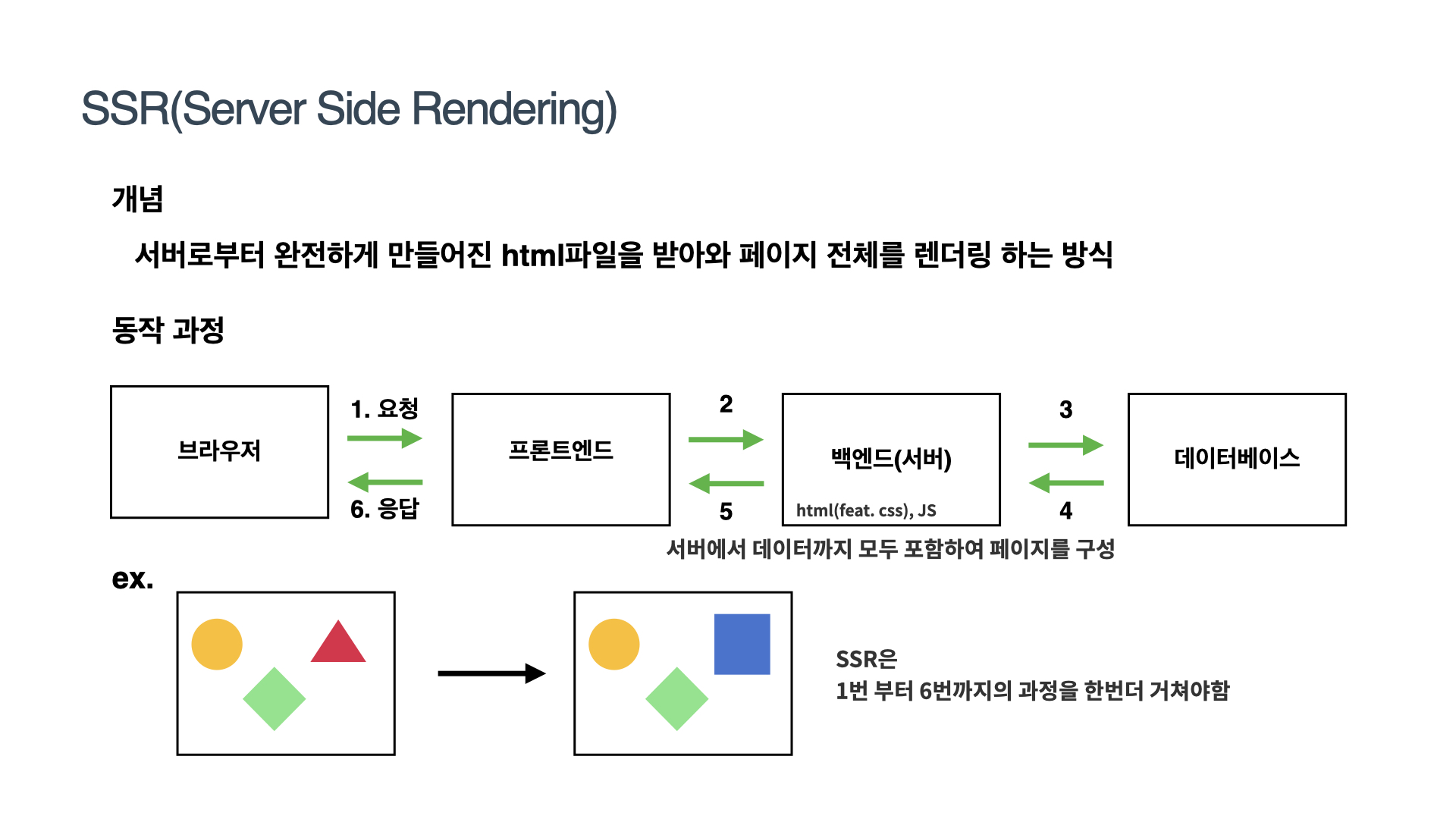 SSR(Server Side Rendering)

개념

서버로부터 완전하게 만들어진 html파일을 받아와 페이지 전체를 렌더링 하는 방식

동작 과정

브라우저

1. 요청

6. 응답

프론트엔드

2

5

백엔드(서버)

html(feat. css), JS

3

4

데이터베이스

서버에서 데이터까지 모두 포함하여 페이지를 구성

ex.

SSR은
1번 부터 6번까지의 과정을 한번더 거쳐야함